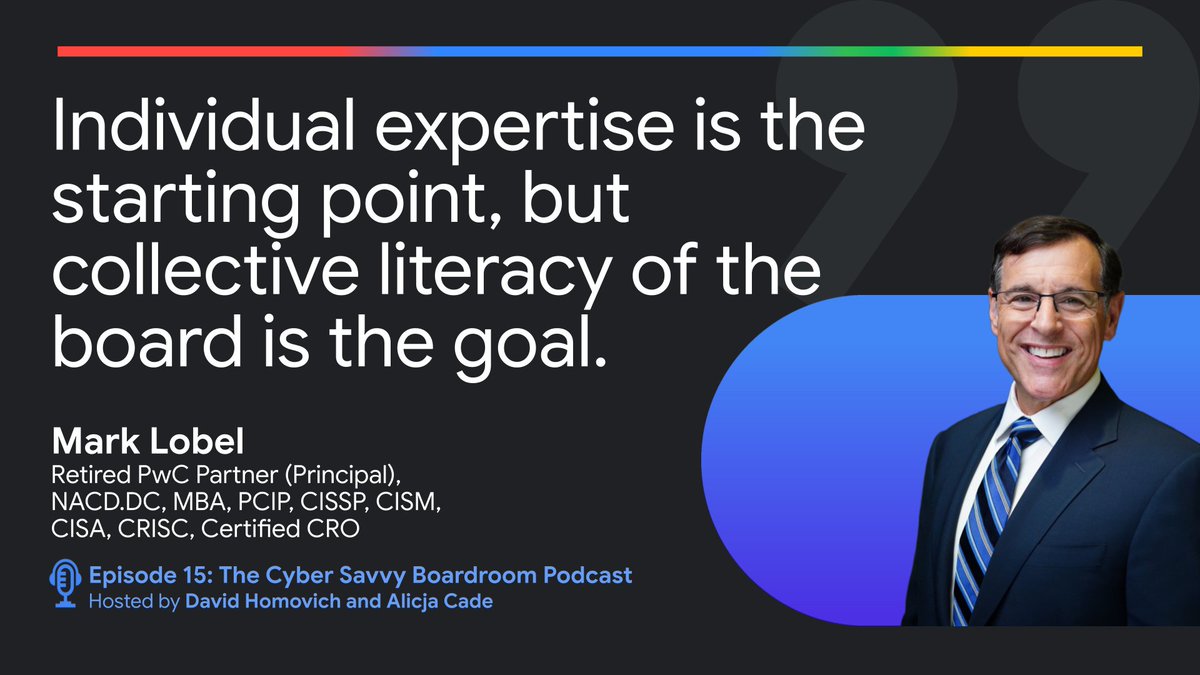 Individual expertise is the starting point, but collective literacy of the board is the goal.

Mark Lobel
Retired PwC Partner (Principal), NACD.DC, MBA, PCIP, CISSP, CISM, CISA, CRISC, Certified CRO

Episode 15: The Cyber Savvy Boardroom Podcast
Hosted by David Homovich and Alicja Cade